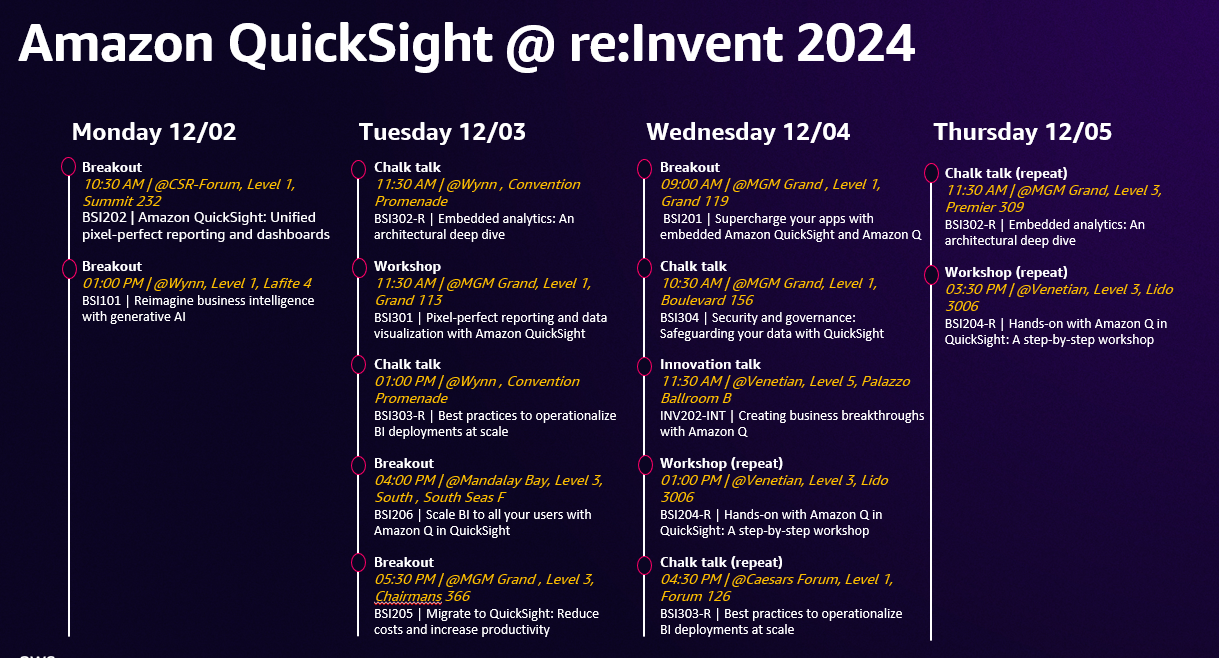 Amazon QuickSight @ re:Invent 2024

Monday 12/02

Breakout
10:30 AM | @CSR-Forum, Level 1, Summit 232
BSI202 | Amazon QuickSight: Unified pixel-perfect reporting and dashboards

Breakout
01:00 PM | @Wynn, Level 1, Lafite 4
BSI101 | Reimagine business intelligence with generative AI

Tuesday 12/03

Chalk talk
11:30 AM | @Wynn , Convention Promenade
BSI302-R | Embedded analytics: An architectural deep dive

Workshop
11:30 AM | @MGM Grand, Level 1, Grand 113
BSI301 | Pixel-perfect reporting and data visualization with Amazon QuickSight

Chalk talk
01:00 PM | @Wynn , Convention Promenade
BSI303-R | Best practices to operationalize BI deployments at scale

Breakout
04:00 PM | @Mandalay Bay, Level 3, South , South Seas F
BSI206 | Scale BI to all your users with Amazon Q in QuickSight

Breakout
05:30 PM | @MGM Grand , Level 3, Chairmans 366
BSI205 | Migrate to QuickSight: Reduce costs and increase productivity

Wednesday 12/04

Breakout
09:00 AM | @MGM Grand , Level 1, Grand 119
BSI201 | Supercharge your apps with embedded Amazon QuickSight and Amazon Q

Chalk talk
10:30 AM | @MGM Grand, Level 1, Boulevard 156
BSI304 | Security and governance: Safeguarding your data with QuickSight

Innovation talk
11:30 AM | @Venetian, Level 5, Palazzo Ballroom B
INV202-INT | Creating business breakthroughs with Amazon Q

Workshop (repeat)
01:00 PM | @Venetian, Level 3, Lido 3006
BSI204-R | Hands-on with Amazon Q in QuickSight: A step-by-step workshop

Chalk talk (repeat)
04:30 PM | @Caesars Forum, Level 1, Forum 126
BSI303-R | Best practices to operationalize BI deployments at scale

Thursday 12/05

Chalk talk (repeat)
11:30 AM | @MGM Grand, Level 3, Premier 309
BSI302-R | Embedded analytics: An architectural deep dive

Workshop (repeat)
03:30 PM | @Venetian, Level 3, Lido 3006
BSI204-R | Hands-on with Amazon Q in QuickSight: A step-by-step workshop